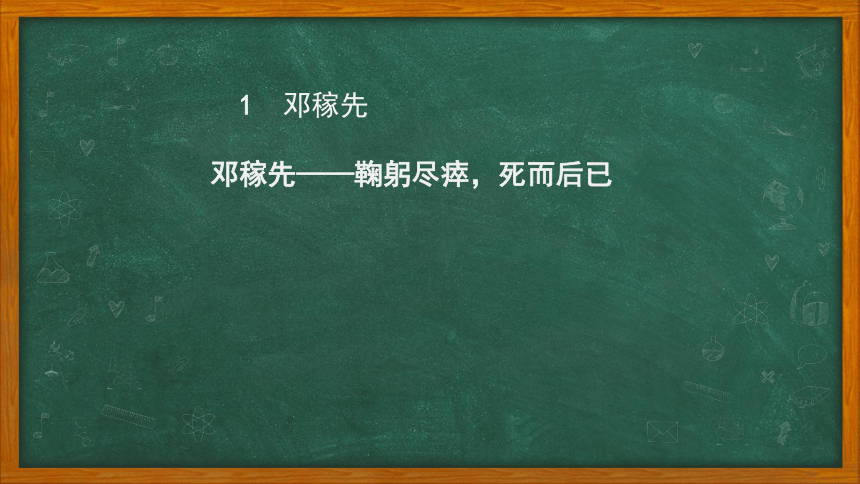 1　邓稼先

邓稼先——鞠躬尽瘁，死而后已